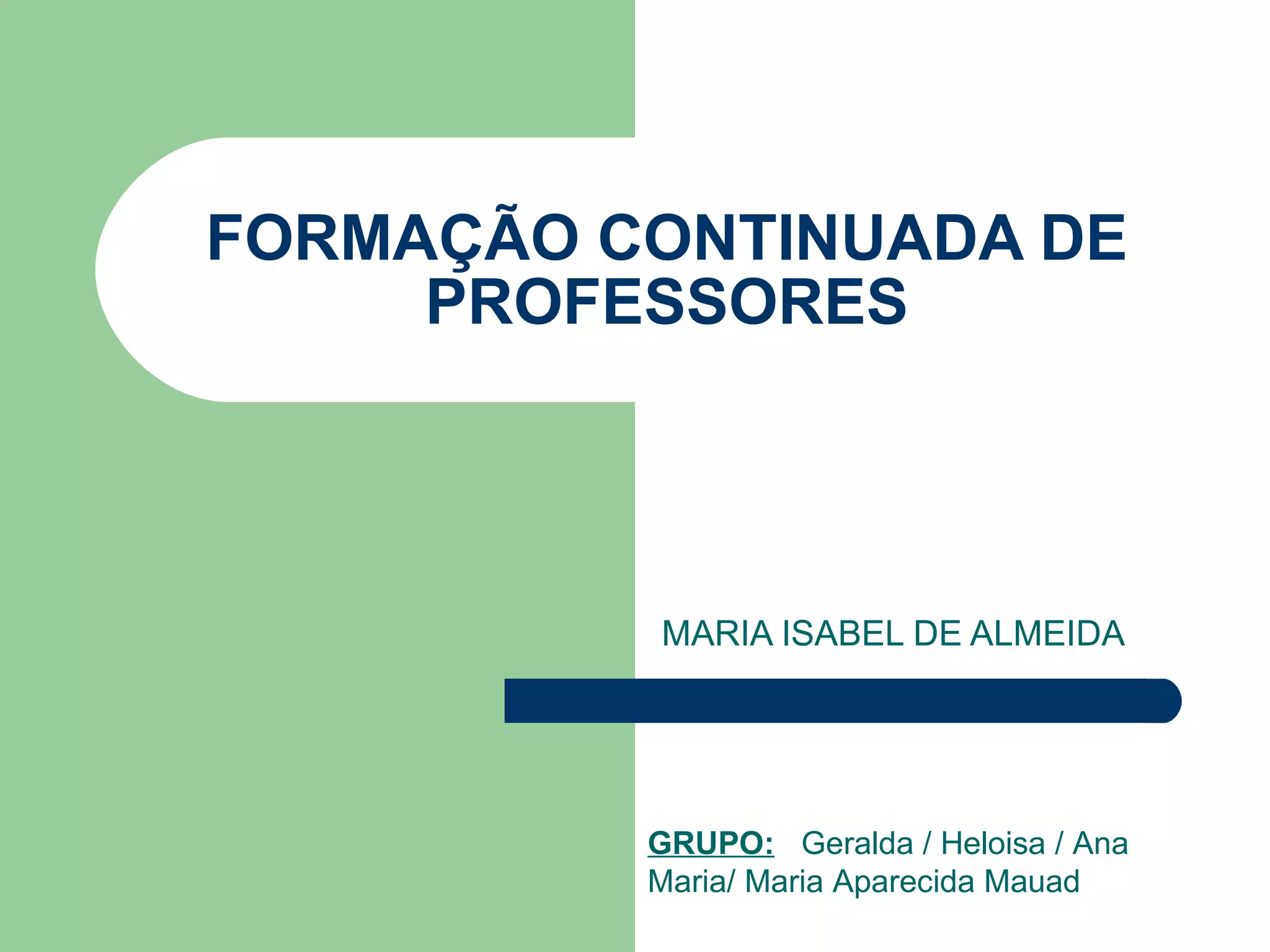 FORMAÇÃO CONTINUADA DE PROFESSORES

MARIA ISABEL DE ALMEIDA

GRUPO: Geralda / Heloisa / Ana Maria/ Maria Aparecida Mauad